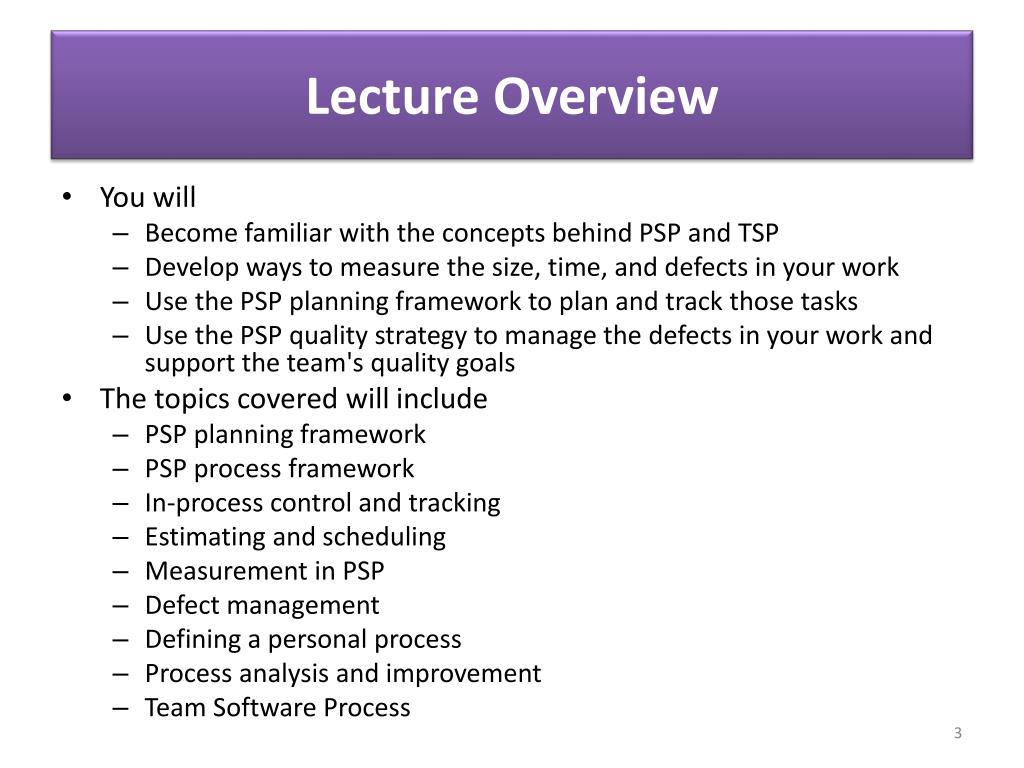 Lecture Overview

• You will
  – Become familiar with the concepts behind PSP and TSP
  – Develop ways to measure the size, time, and defects in your work
  – Use the PSP planning framework to plan and track those tasks
  – Use the PSP quality strategy to manage the defects in your work and support the team's quality goals
• The topics covered will include
  – PSP planning framework
  – PSP process framework
  – In-process control and tracking
  – Estimating and scheduling
  – Measurement in PSP
  – Defect management
  – Defining a personal process
  – Process analysis and improvement
  – Team Software Process

3